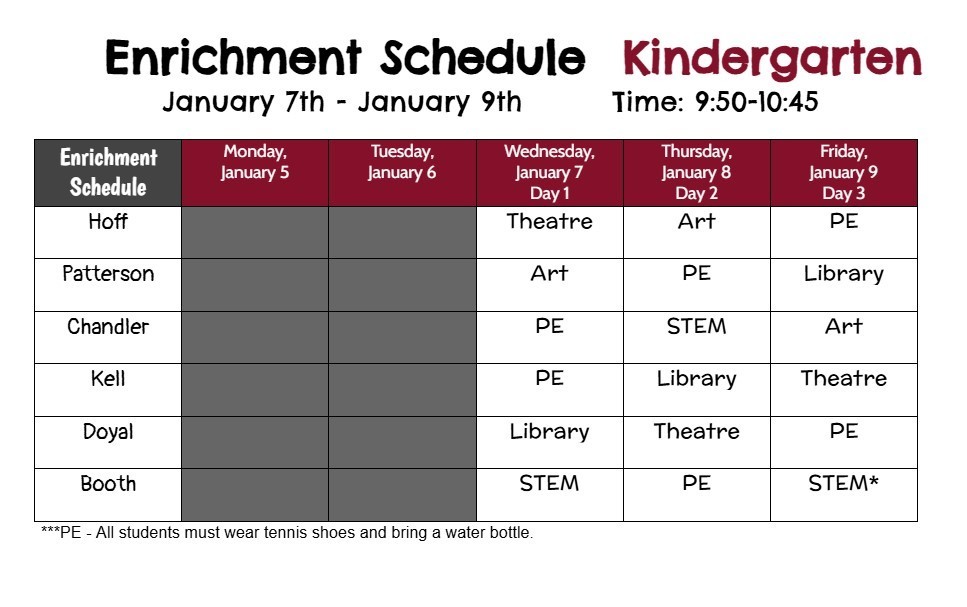 Enrichment Schedule Kindergarten
January 7th - January 9th Time: 9:50-10:45

| Enrichment Schedule | Monday, January 5 | Tuesday, January 6 | Wednesday, January 7 Day 1 | Thursday, January 8 Day 2 | Friday, January 9 Day 3 |
|---|---|---|---|---|---|
| Hoff | | | Theatre | Art | PE |
| Patterson | | | Art | PE | Library |
| Chandler | | | PE | STEM | Art |
| Kell | | | PE | Library | Theatre |
| Doyal | | | Library | Theatre | PE |
| Booth | | | STEM | PE | STEM* |

***PE - All students must wear tennis shoes and bring a water bottle.